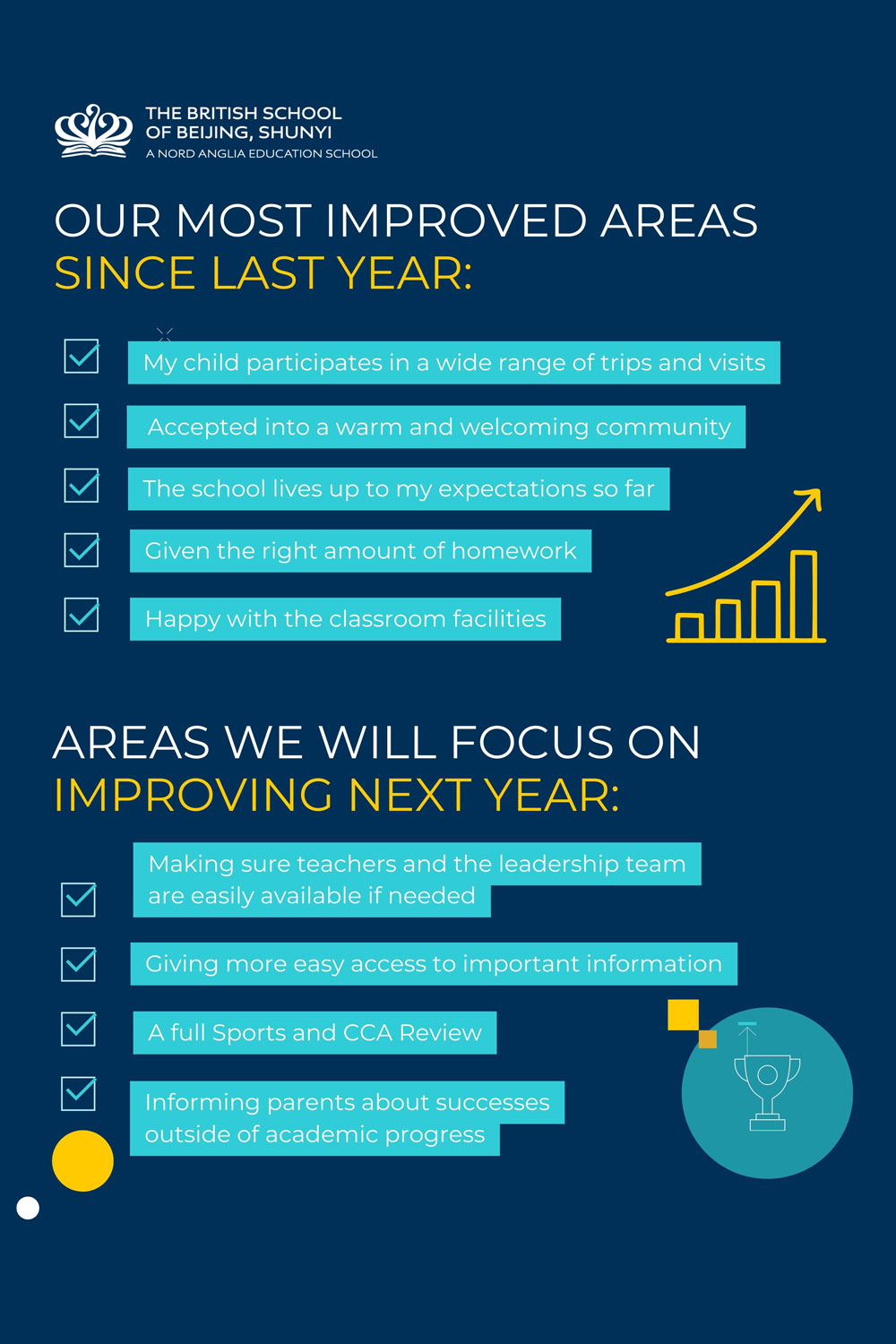 THE BRITISH SCHOOL OF BEIJING, SHUNYI
A NORD ANGLIA EDUCATION SCHOOL

OUR MOST IMPROVED AREAS SINCE LAST YEAR:

My child participates in a wide range of trips and visits

Accepted into a warm and welcoming community

The school lives up to my expectations so far

Given the right amount of homework

Happy with the classroom facilities

AREAS WE WILL FOCUS ON IMPROVING NEXT YEAR:

Making sure teachers and the leadership team are easily available if needed

Giving more easy access to important information

A full Sports and CCA Review

Informing parents about successes outside of academic progress